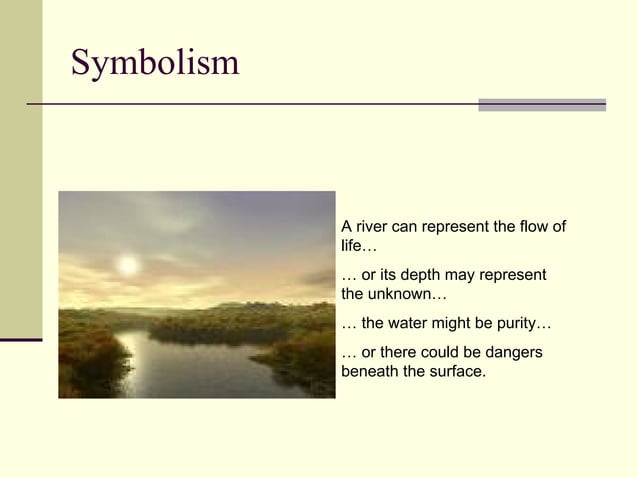 Symbolism

A river can represent the flow of life…

… or its depth may represent the unknown…

… the water might be purity…

… or there could be dangers beneath the surface.